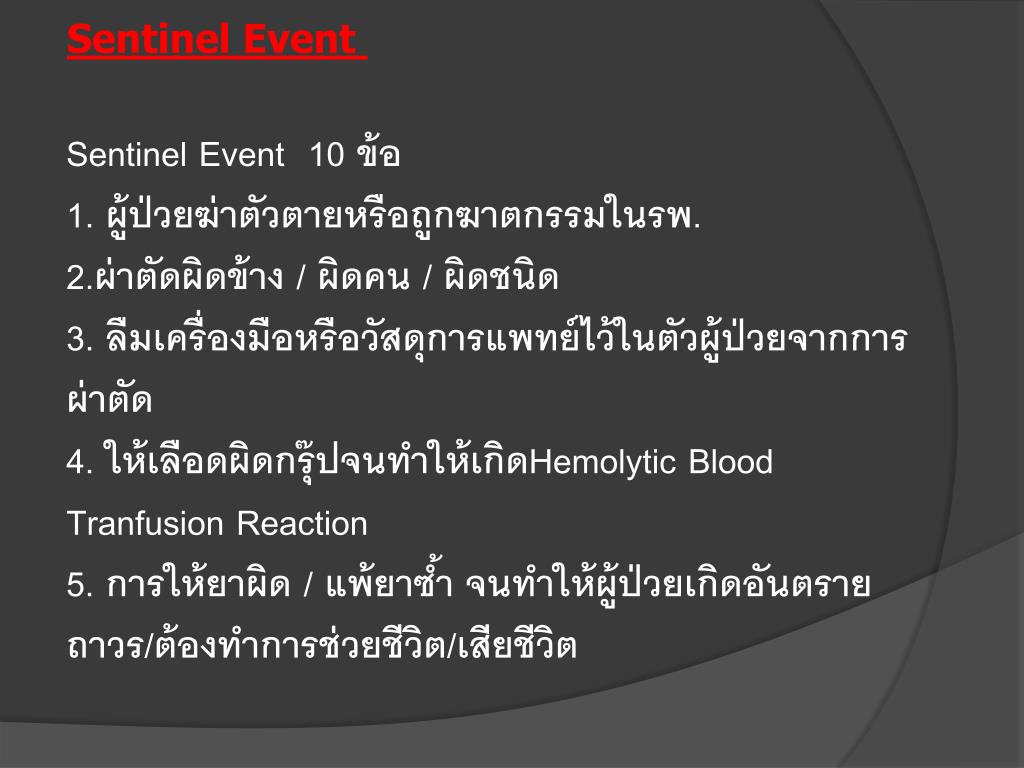 Sentinel Event

Sentinel Event 10 ข้อ
1. ผู้ป่วยฆ่าตัวตายหรือถูกฆาตกรรมในรพ.
2.ผ่าตัดผิดข้าง / ผิดคน / ผิดชนิด
3. ลืมเครื่องมือหรือวัสดุการแพทย์ไว้ในตัวผู้ป่วยจากการผ่าตัด
4. ให้เลือดผิดกรุ๊ปจนทำให้เกิดHemolytic Blood Tranfusion Reaction
5. การให้ยาผิด / แพ้ยาซ้ำ จนทำให้ผู้ป่วยเกิดอันตรายถาวร/ต้องทำการช่วยชีวิต/เสียชีวิต